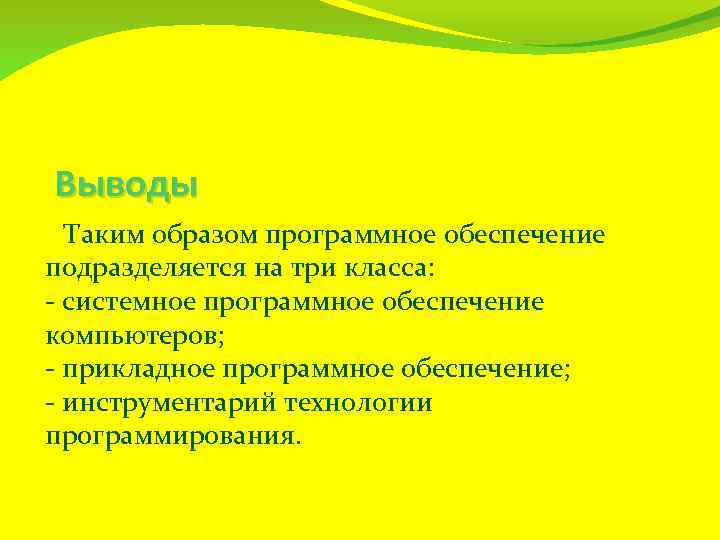 Выводы

Таким образом программное обеспечение подразделяется на три класса:
- системное программное обеспечение компьютеров;
- прикладное программное обеспечение;
- инструментарий технологии программирования.